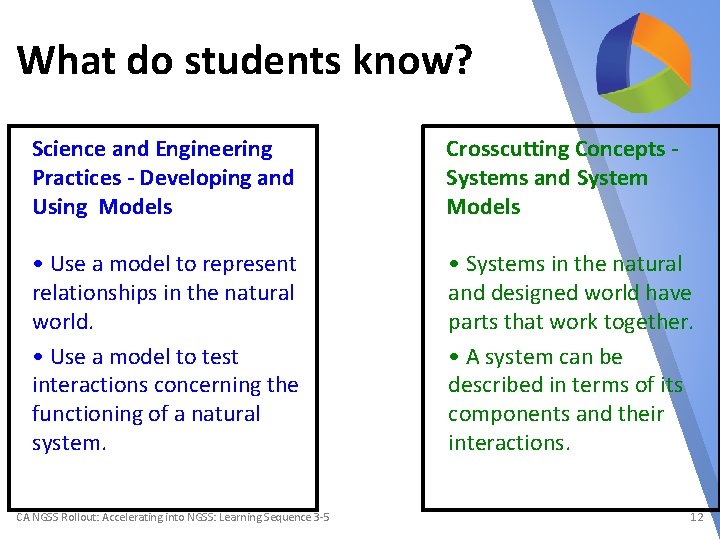 What do students know?

Science and Engineering Practices - Developing and Using  Models

• Use a model to represent relationships in the natural world.

• Use a model to test interactions concerning the functioning of a natural system.

Crosscutting Concepts - Systems and System Models

• Systems in the natural and designed world have parts that work together.

• A system can be described in terms of its components and their interactions.

CA NGSS Rollout: Accelerating into NGSS: Learning Sequence 3-5

12